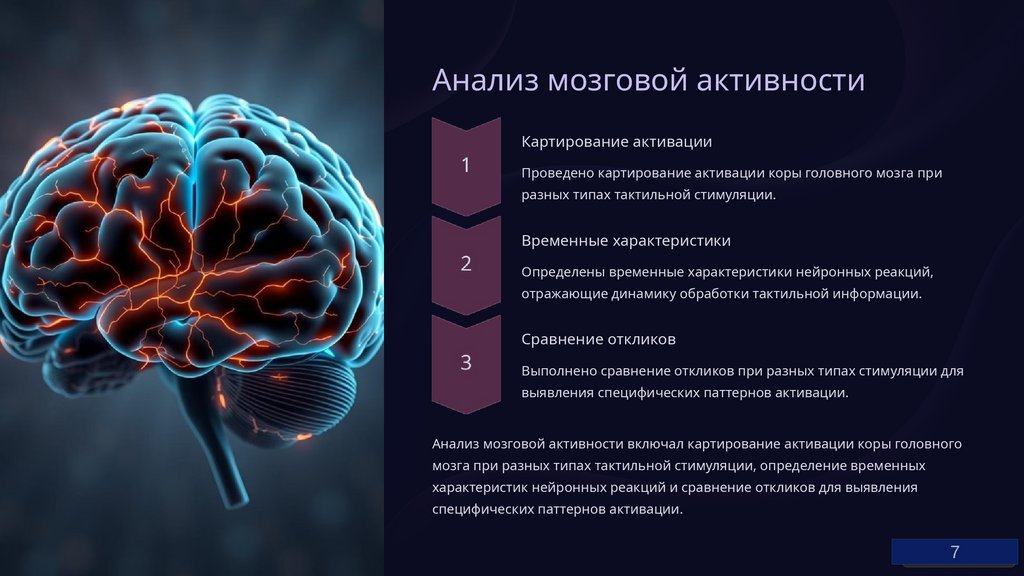 Анализ мозговой активности

1

Картирование активации

Проведено картирование активации коры головного мозга при разных типах тактильной стимуляции.

2

Временные характеристики

Определены временные характеристики нейронных реакций, отражающие динамику обработки тактильной информации.

3

Сравнение откликов

Выполнено сравнение откликов при разных типах стимуляции для выявления специфических паттернов активации.

Анализ мозговой активности включал картирование активации коры головного мозга при разных типах тактильной стимуляции, определение временных характеристик нейронных реакций и сравнение откликов для выявления специфических паттернов активации.

7